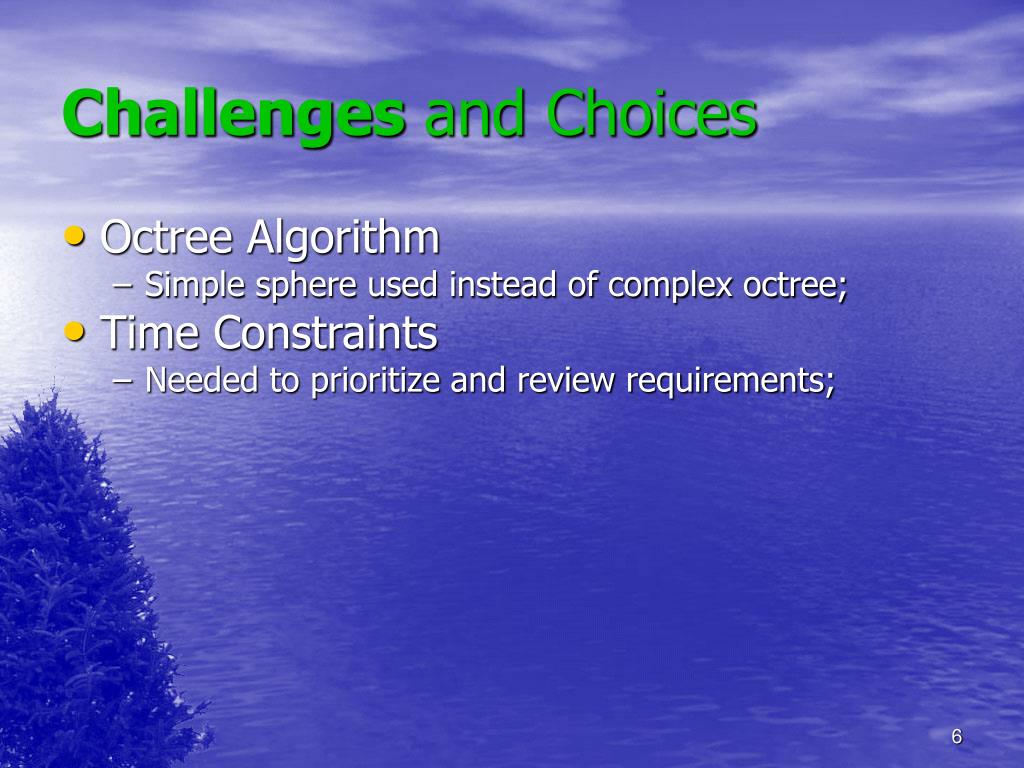 Challenges and Choices

• Octree Algorithm
– Simple sphere used instead of complex octree;
• Time Constraints
– Needed to prioritize and review requirements;

6